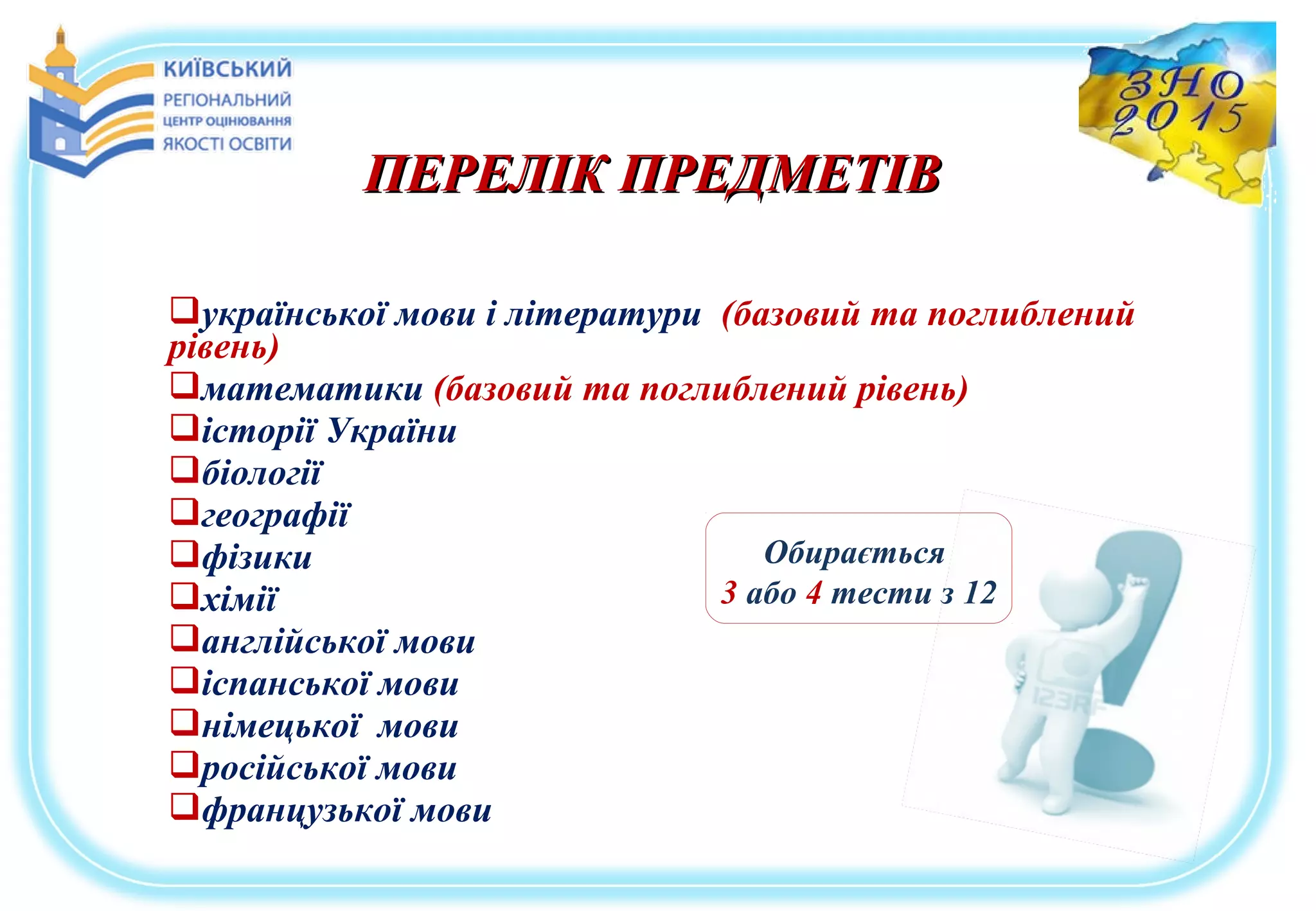 КИЇВСЬКИЙ РЕГІОНАЛЬНИЙ ЦЕНТР ОЦІНЮВАННЯ ЯКОСТІ ОСВІТИ

ЗНО 2015

ПЕРЕЛІК ПРЕДМЕТІВ

❑української мови і літератури (базовий та поглиблений рівень)
❑математики (базовий та поглиблений рівень)
❑історії України
❑біології
❑географії
❑фізики
❑хімії
❑англійської мови
❑іспанської мови
❑німецької мови
❑російської мови
❑французької мови

Обирається 3 або 4 тести з 12

123RF